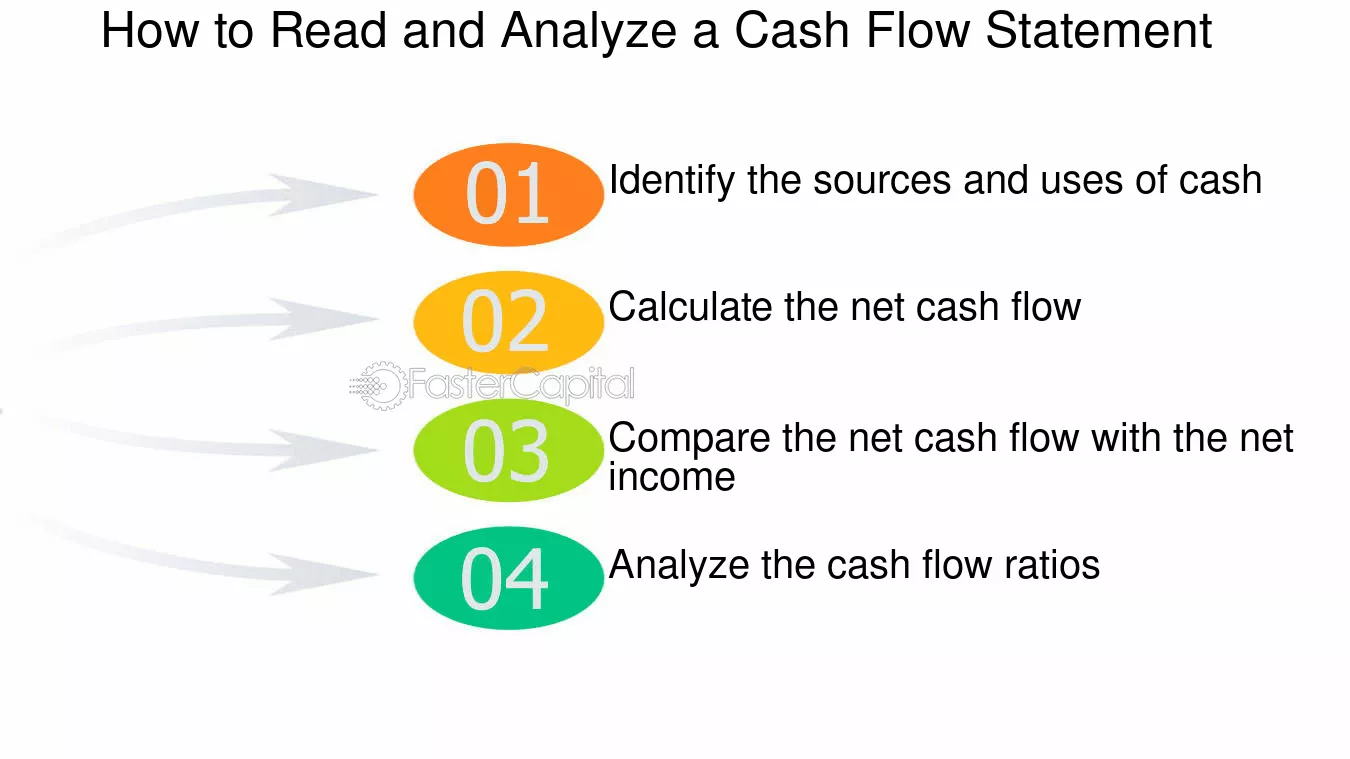 How to Read and Analyze a Cash Flow Statement

01 Identify the sources and uses of cash

02 Calculate the net cash flow

03 Compare the net cash flow with the net income

04 Analyze the cash flow ratios

FasterCapital